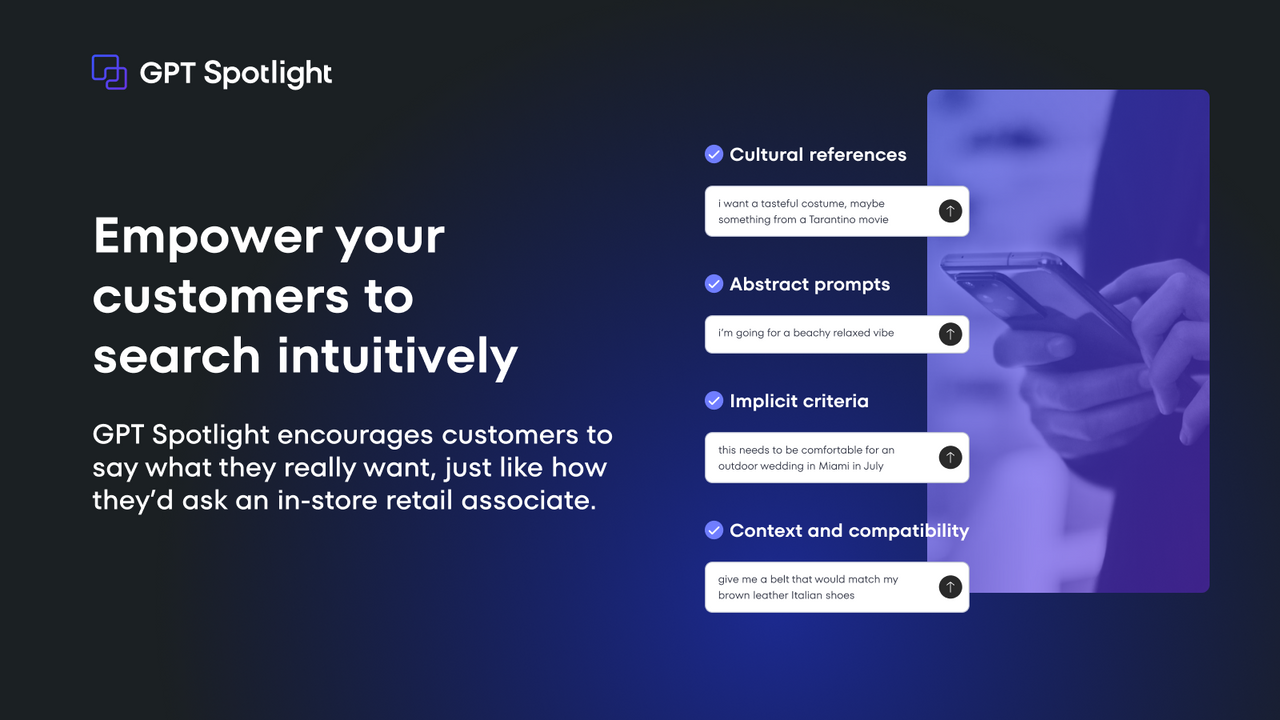 GPT Spotlight

Empower your customers to search intuitively

GPT Spotlight encourages customers to say what they really want, just like how they'd ask an in-store retail associate.

Cultural references

i want a tasteful costume, maybe something from a Tarantino movie

Abstract prompts

i'm going for a beachy relaxed vibe

Implicit criteria

this needs to be comfortable for an outdoor wedding in Miami in July

Context and compatibility

give me a belt that would match my brown leather Italian shoes